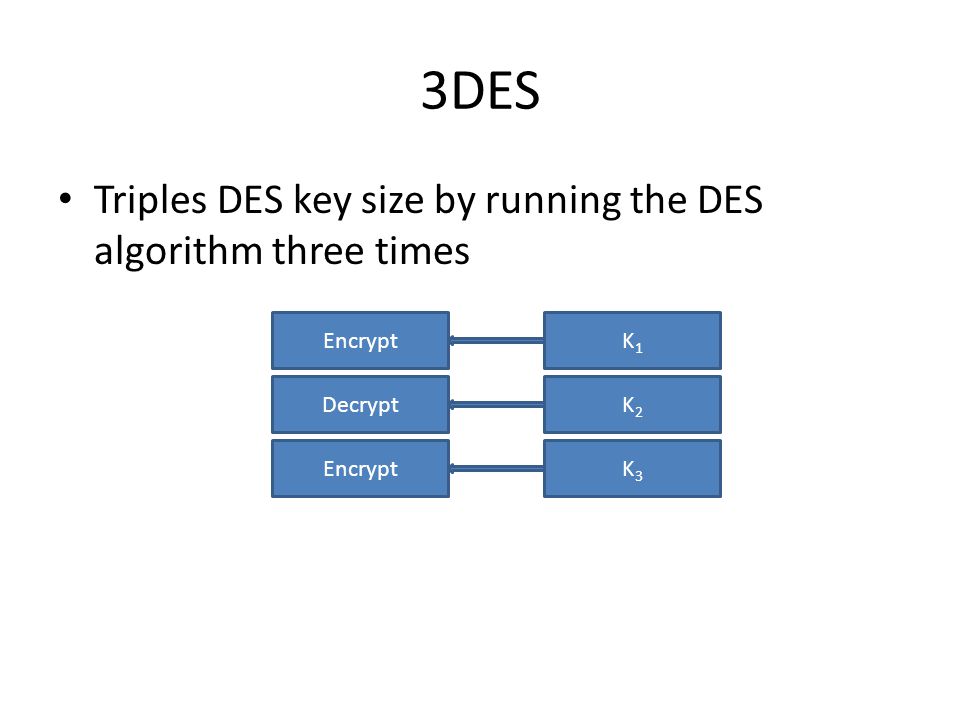 3DES

• Triples DES key size by running the DES algorithm three times

Encrypt $K_1$

Decrypt $K_2$

Encrypt $K_3$